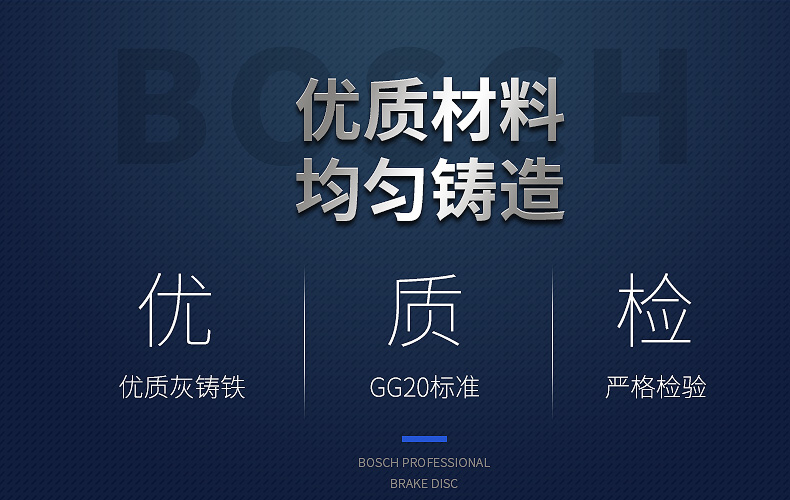 BOSCH

优质材料
均匀铸造

优
优质灰铸铁

质
GG20标准

检
严格检验

BOSCH PROFESSIONAL
BRAKE DISC